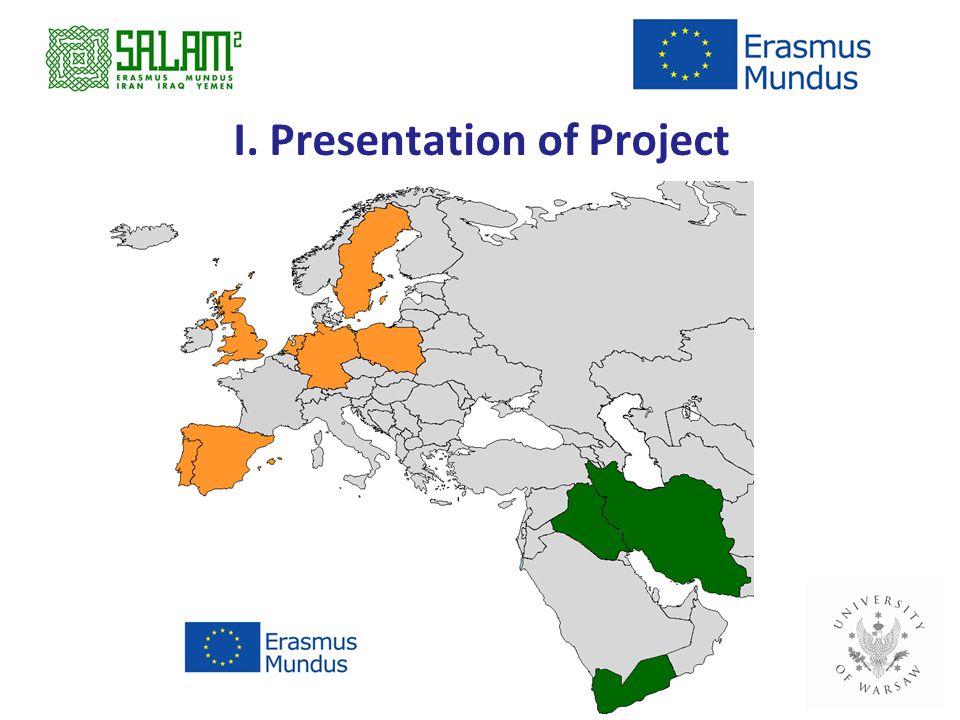 SALAM$^2$
ERASMUS MUNDUS
IRAN IRAQ YEMEN

Erasmus Mundus

I. Presentation of Project

Erasmus Mundus

UNIVERSITY OF WARSAW